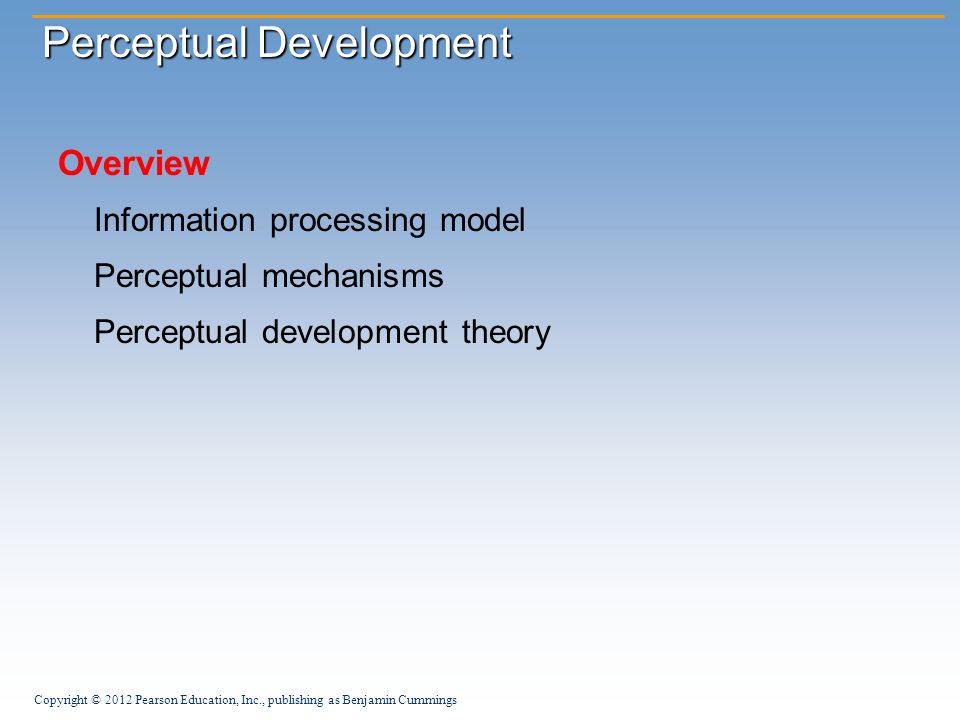 Perceptual Development

Overview

Information processing model

Perceptual mechanisms

Perceptual development theory

Copyright © 2012 Pearson Education, Inc., publishing as Benjamin Cummings